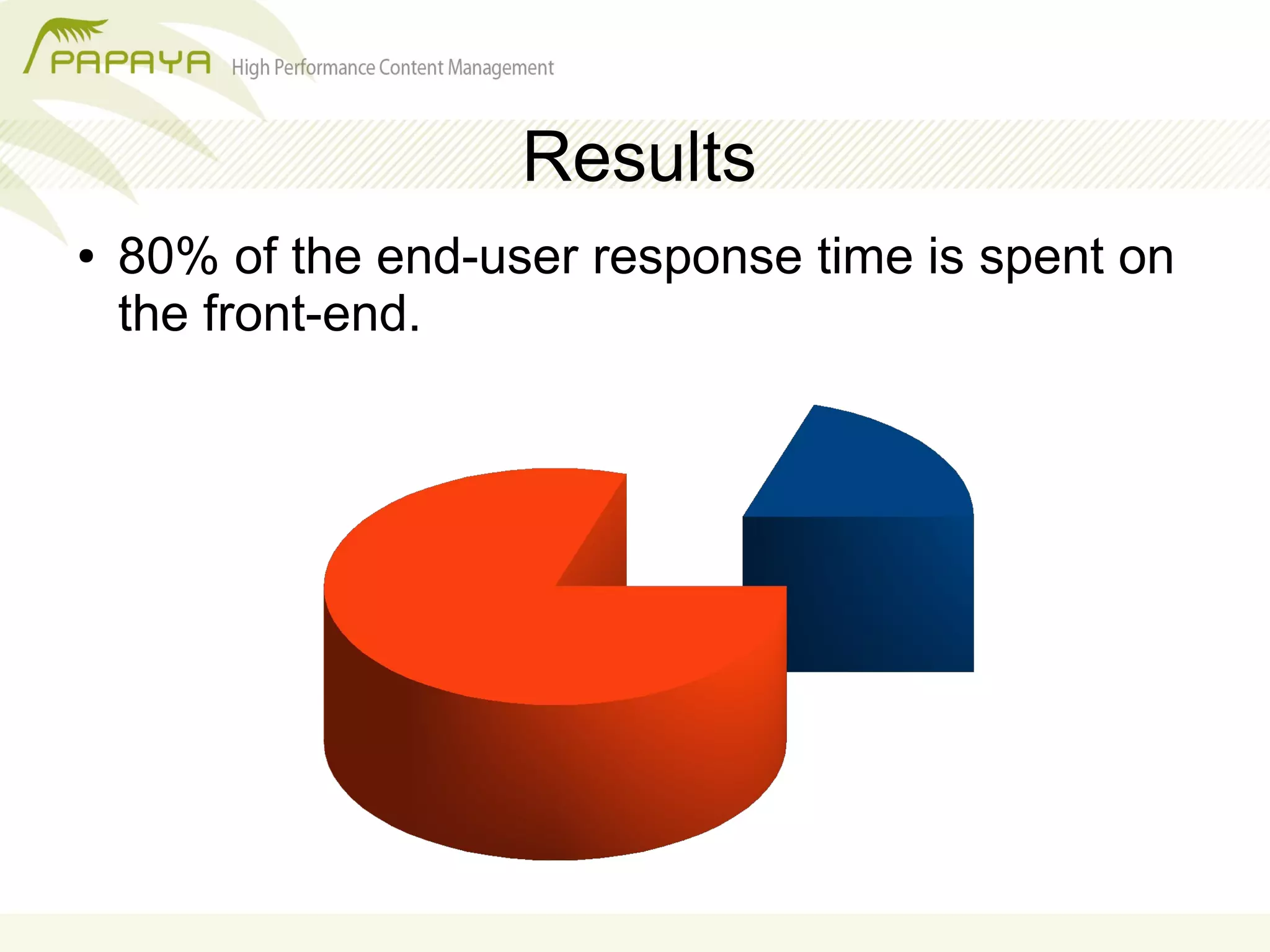 PAPAYA High Performance Content Management

Results

• 80% of the end-user response time is spent on the front-end.